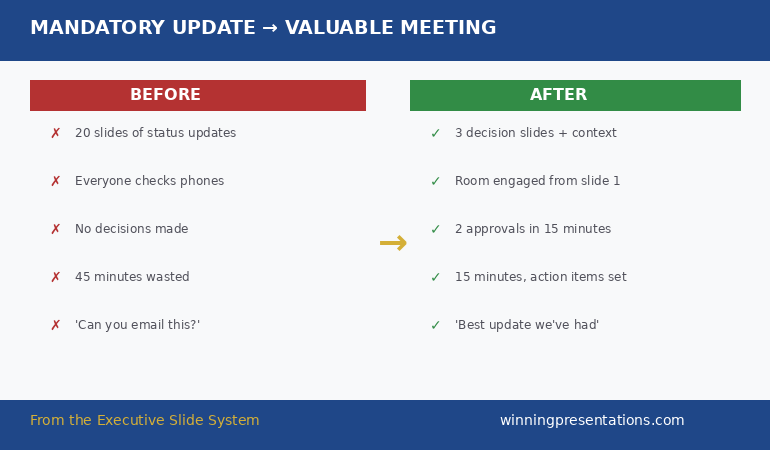 MANDATORY UPDATE → VALUABLE MEETING

BEFORE

✗ 20 slides of status updates

✗ Everyone checks phones

✗ No decisions made

✗ 45 minutes wasted

✗ 'Can you email this?'

→

AFTER

✓ 3 decision slides + context

✓ Room engaged from slide 1

✓ 2 approvals in 15 minutes

✓ 15 minutes, action items set

✓ 'Best update we've had'

From the Executive Slide System

winningpresentations.com